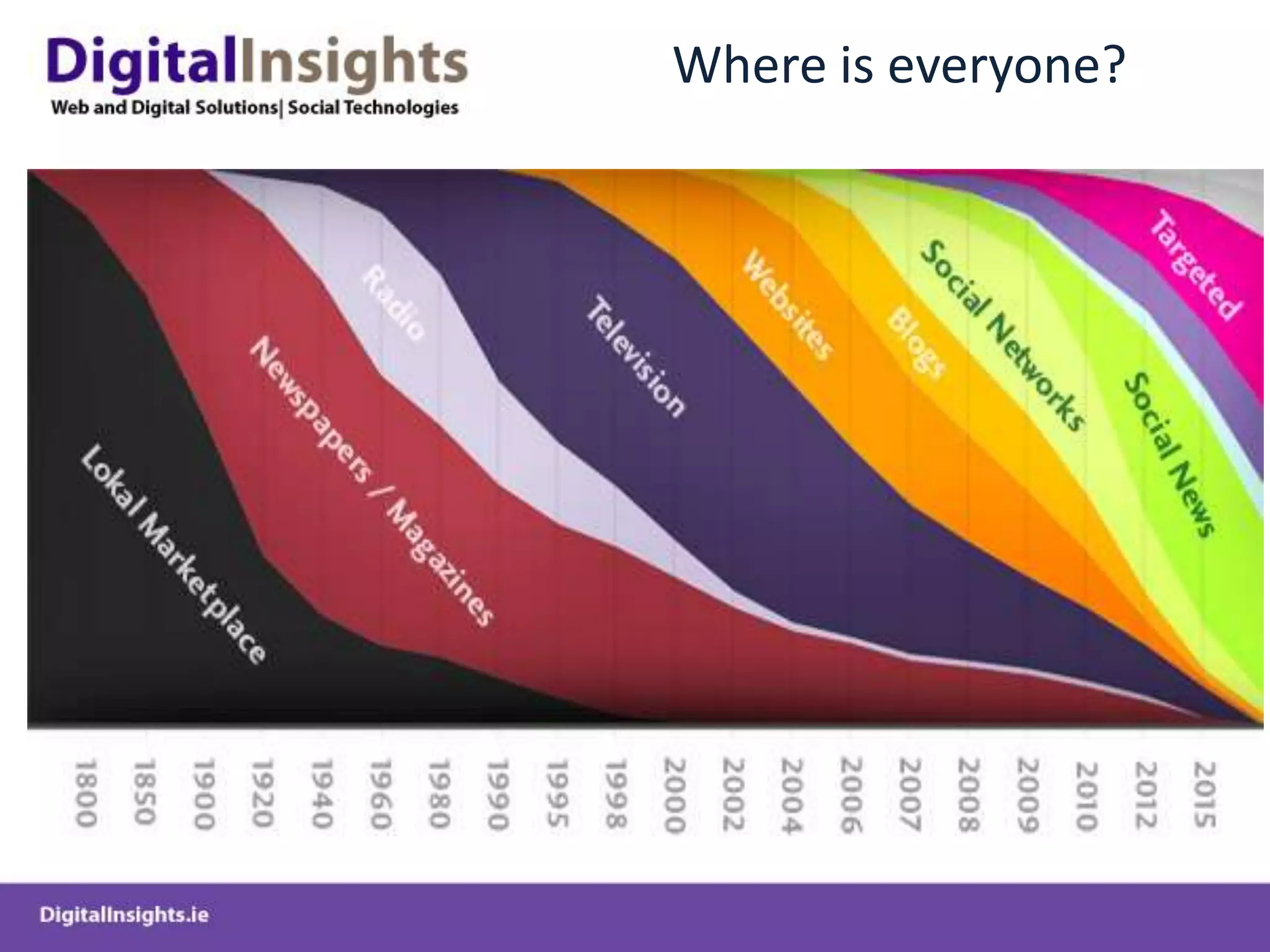 DigitalInsights
Web and Digital Solutions| Social Technologies

Where is everyone?

Lokal Marketplace
Newspapers / Magazines
Radio
Television
Websites
Blogs
Social Networks
Social News
Targeted

1800
1850
1900
1920
1940
1960
1980
1990
1995
1998
2000
2002
2004
2006
2007
2008
2009
2010
2012
2015

DigitalInsights.ie